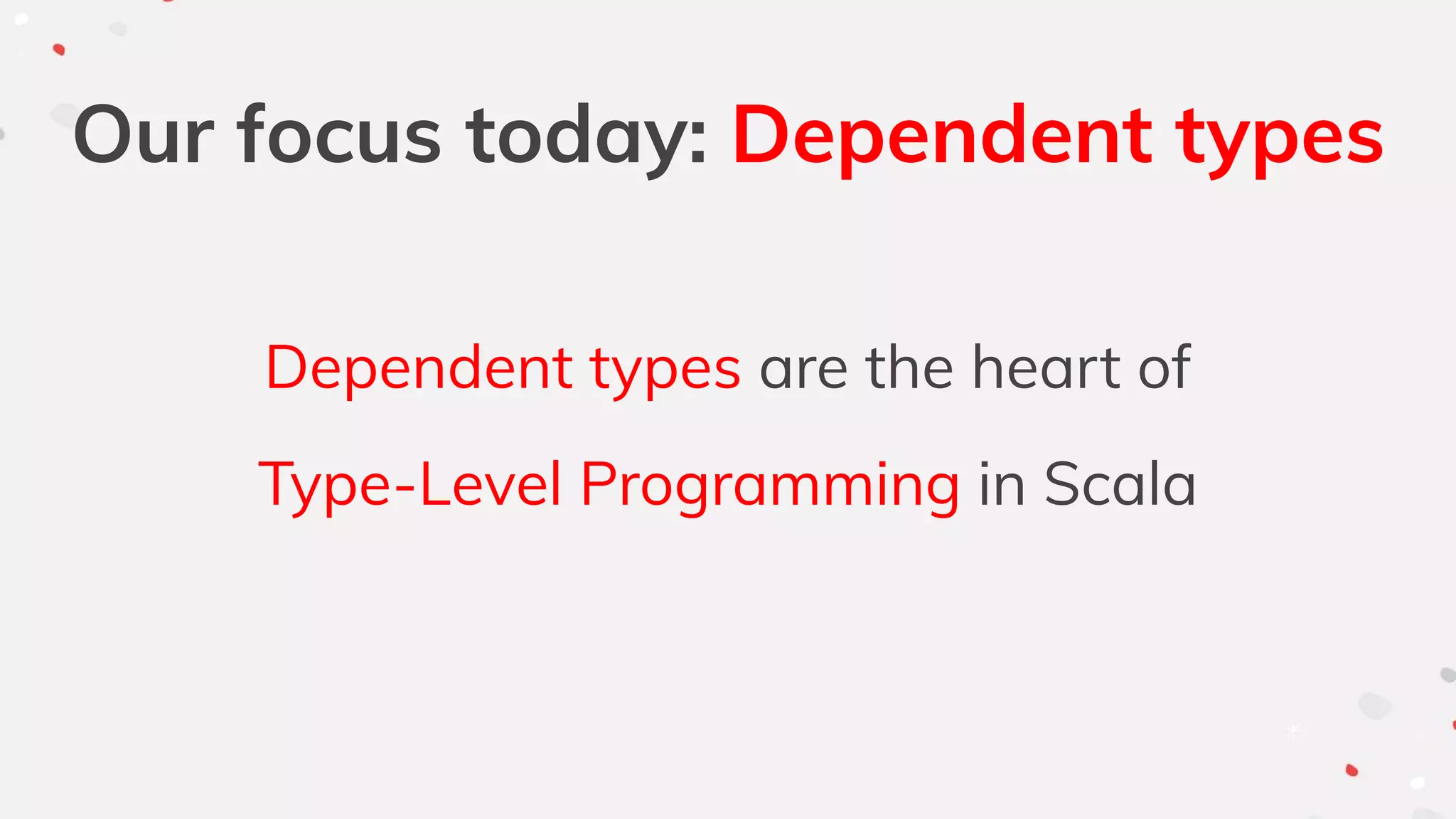 Our focus today: Dependent types

Dependent types are the heart of Type-Level Programming in Scala